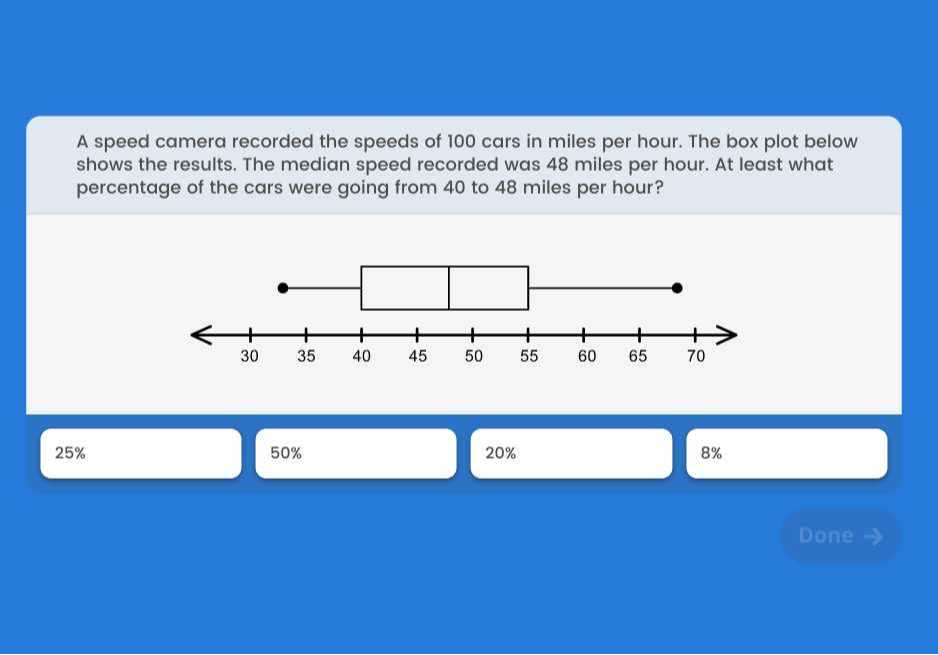 A speed camera recorded the speeds of 100 cars in miles per hour. The box plot below shows the results. The median speed recorded was 48 miles per hour. At least what percentage of the cars were going from 40 to 48 miles per hour?

30 35 40 45 50 55 60 65 70

25%

50%

20%

8%

Done →